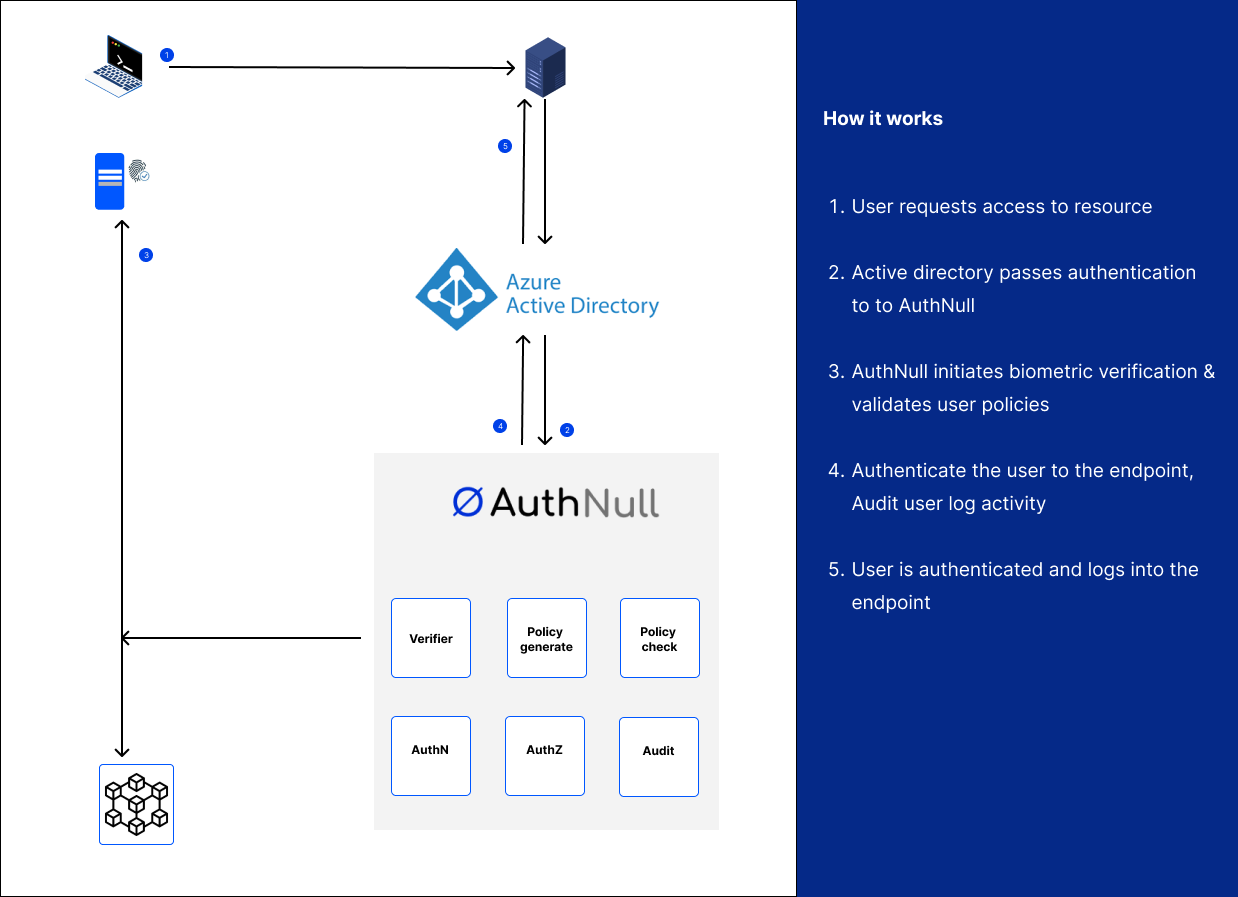 1

5

3

Azure
Active Directory

4

2

ØAuthNull

Verifier

Policy generate

Policy check

AuthN

AuthZ

Audit

How it works

1. User requests access to resource

2. Active directory passes authentication to to AuthNull

3. AuthNull initiates biometric verification & validates user policies

4. Authenticate the user to the endpoint, Audit user log activity

5. User is authenticated and logs into the endpoint